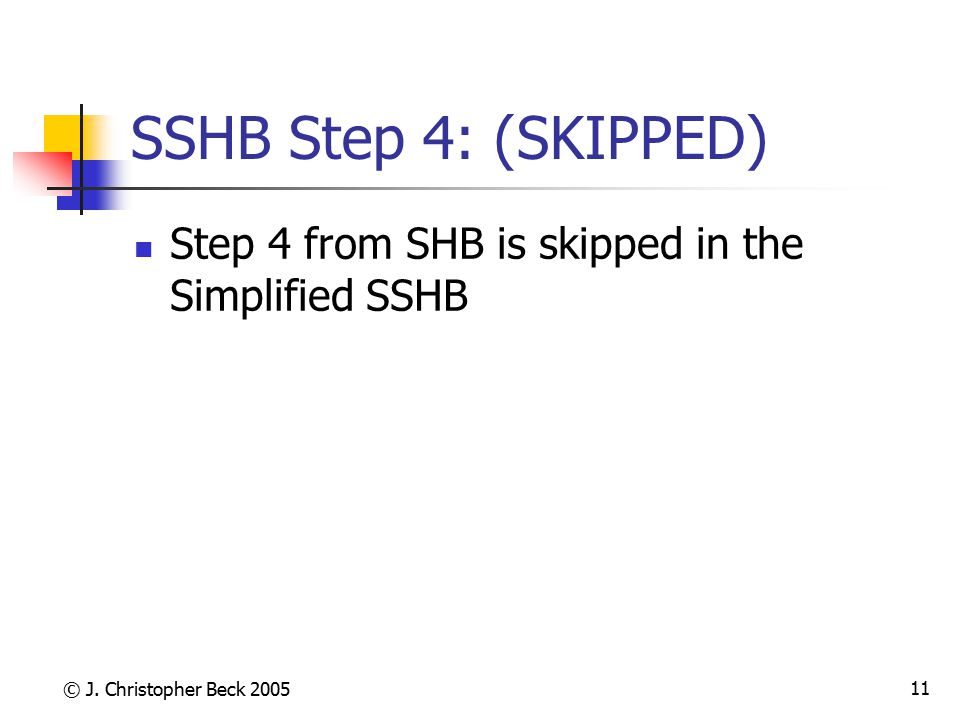 SSHB Step 4: (SKIPPED)

Step 4 from SHB is skipped in the Simplified SSHB

© J. Christopher Beck 2005

11